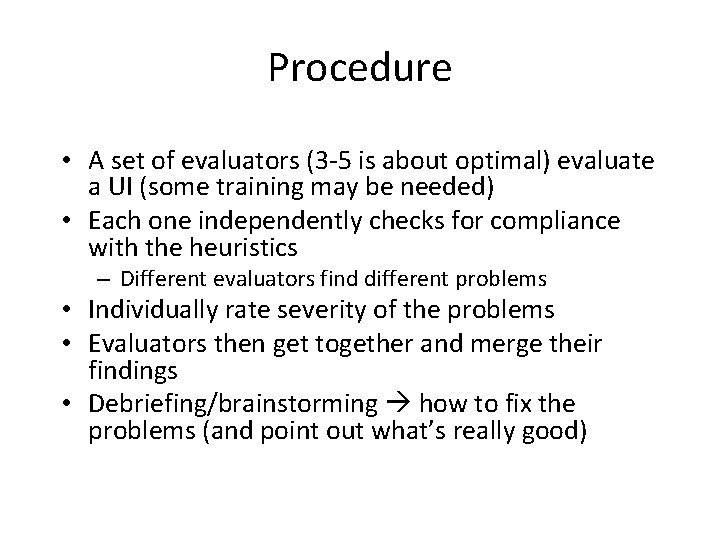 Procedure

• A set of evaluators (3-5 is about optimal) evaluate a UI (some training may be needed)
• Each one independently checks for compliance with the heuristics
– Different evaluators find different problems
• Individually rate severity of the problems
• Evaluators then get together and merge their findings
• Debriefing/brainstorming → how to fix the problems (and point out what's really good)